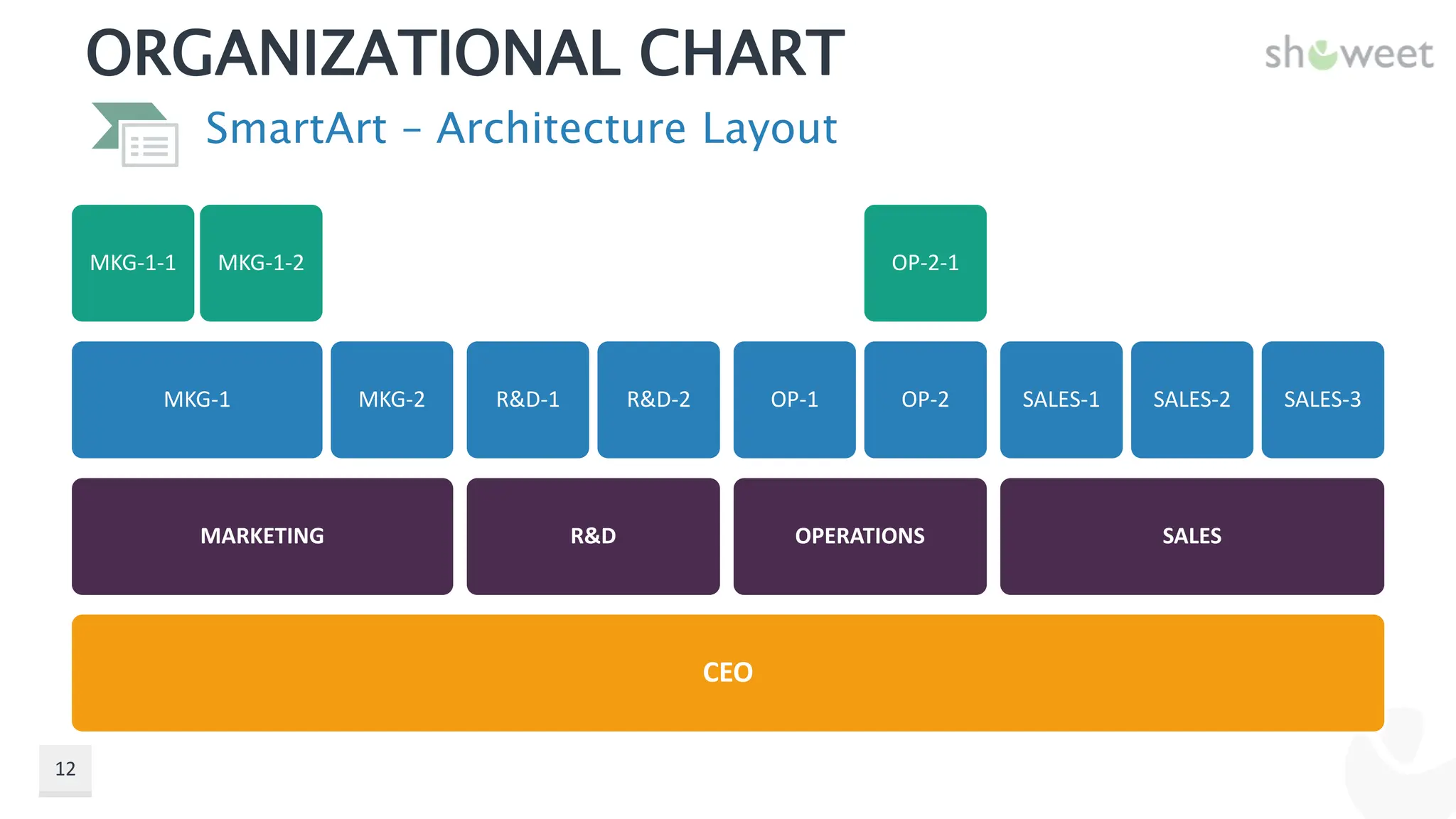 ORGANIZATIONAL CHART

showeet

SmartArt – Architecture Layout

MKG-1-1 MKG-1-2 OP-2-1

MKG-1 MKG-2 R&D-1 R&D-2 OP-1 OP-2 SALES-1 SALES-2 SALES-3

MARKETING R&D OPERATIONS SALES

CEO

12